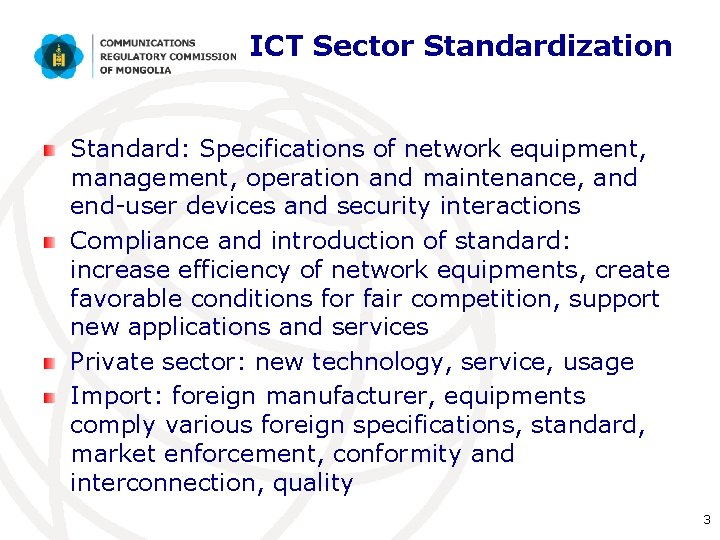 COMMUNICATIONS
REGULATORY COMMISSION
OF MONGOLIA

ICT Sector Standardization

Standard: Specifications of network equipment, management, operation and maintenance, and end-user devices and security interactions

Compliance and introduction of standard: increase efficiency of network equipments, create favorable conditions for fair competition, support new applications and services

Private sector: new technology, service, usage

Import: foreign manufacturer, equipments comply various foreign specifications, standard, market enforcement, conformity and interconnection, quality

3